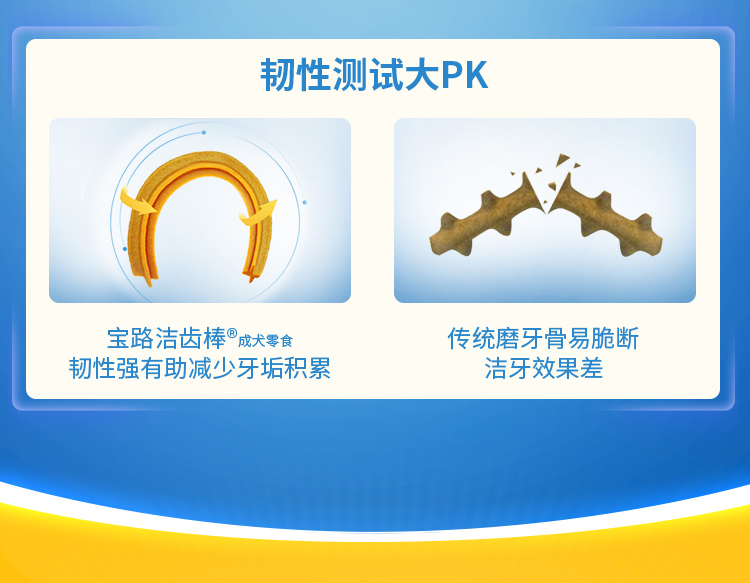 韧性测试大PK

宝路洁齿棒®成犬零食
韧性强有助减少牙垢积累

传统磨牙骨易脆断
洁牙效果差